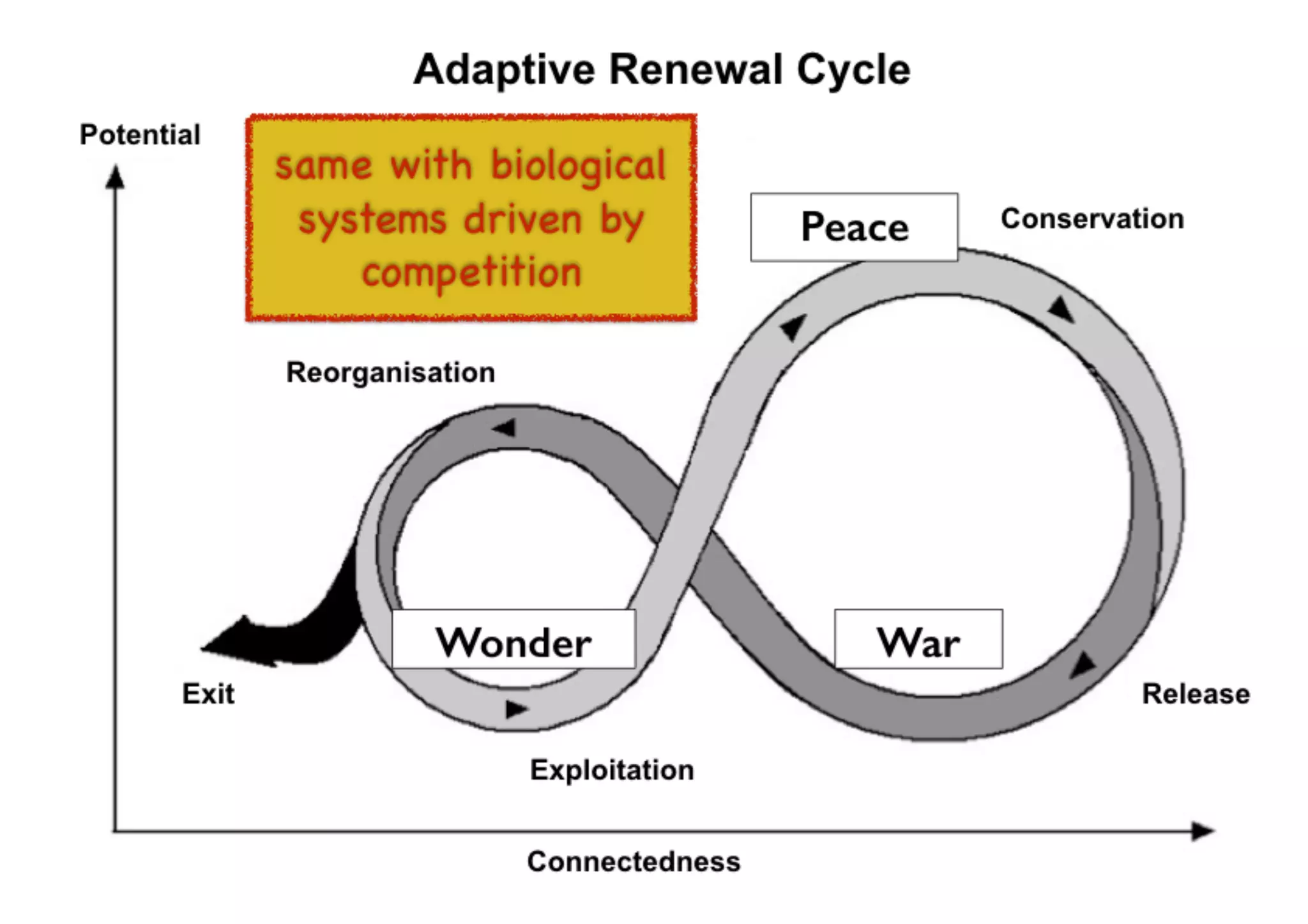 Adaptive Renewal Cycle

Potential

same with biological systems driven by competition

Peace

Conservation

Reorganisation

Wonder

War

Exit

Release

Exploitation

Connectedness